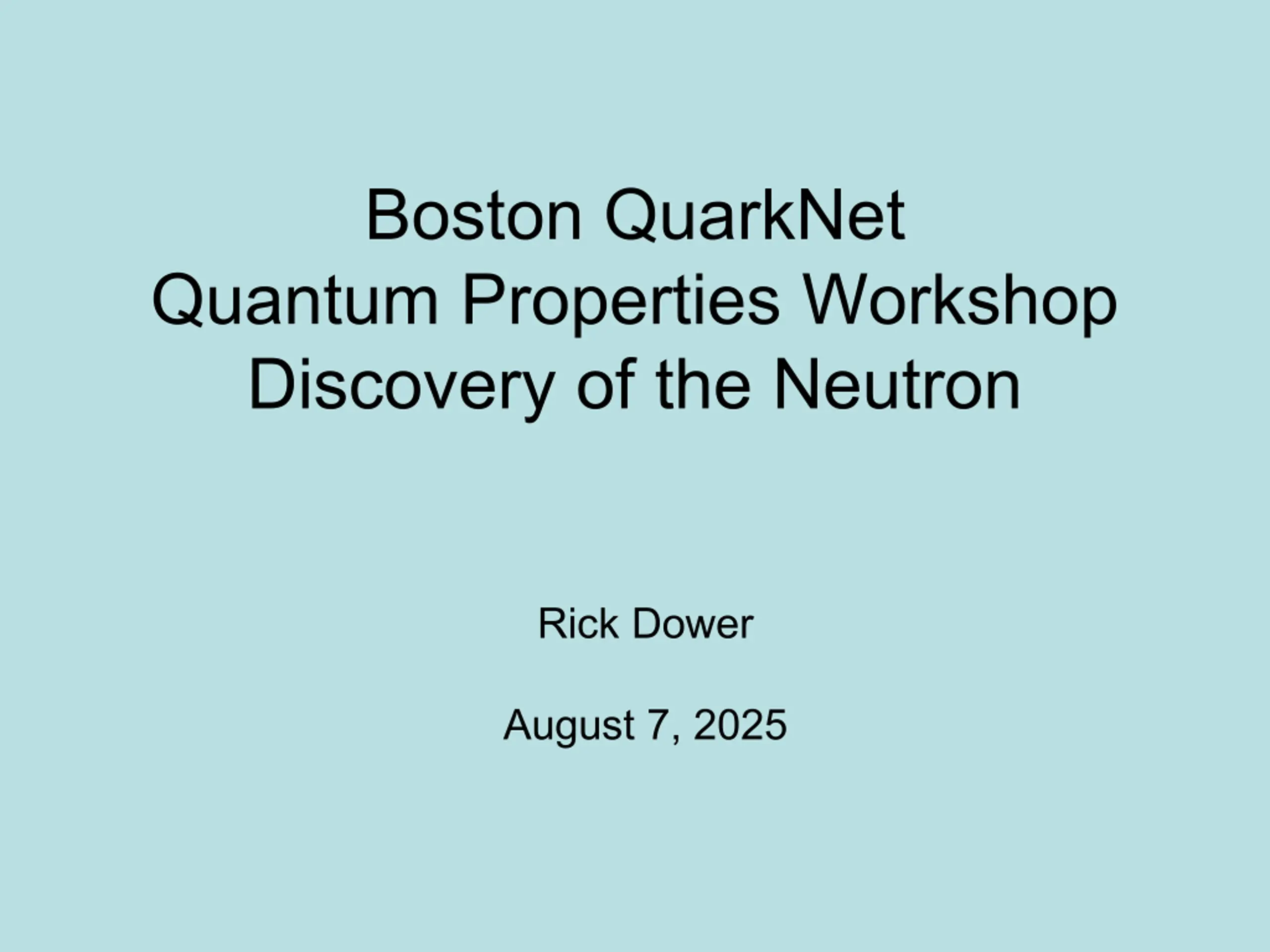 Boston QuarkNet
Quantum Properties Workshop
Discovery of the Neutron

Rick Dower

August 7, 2025